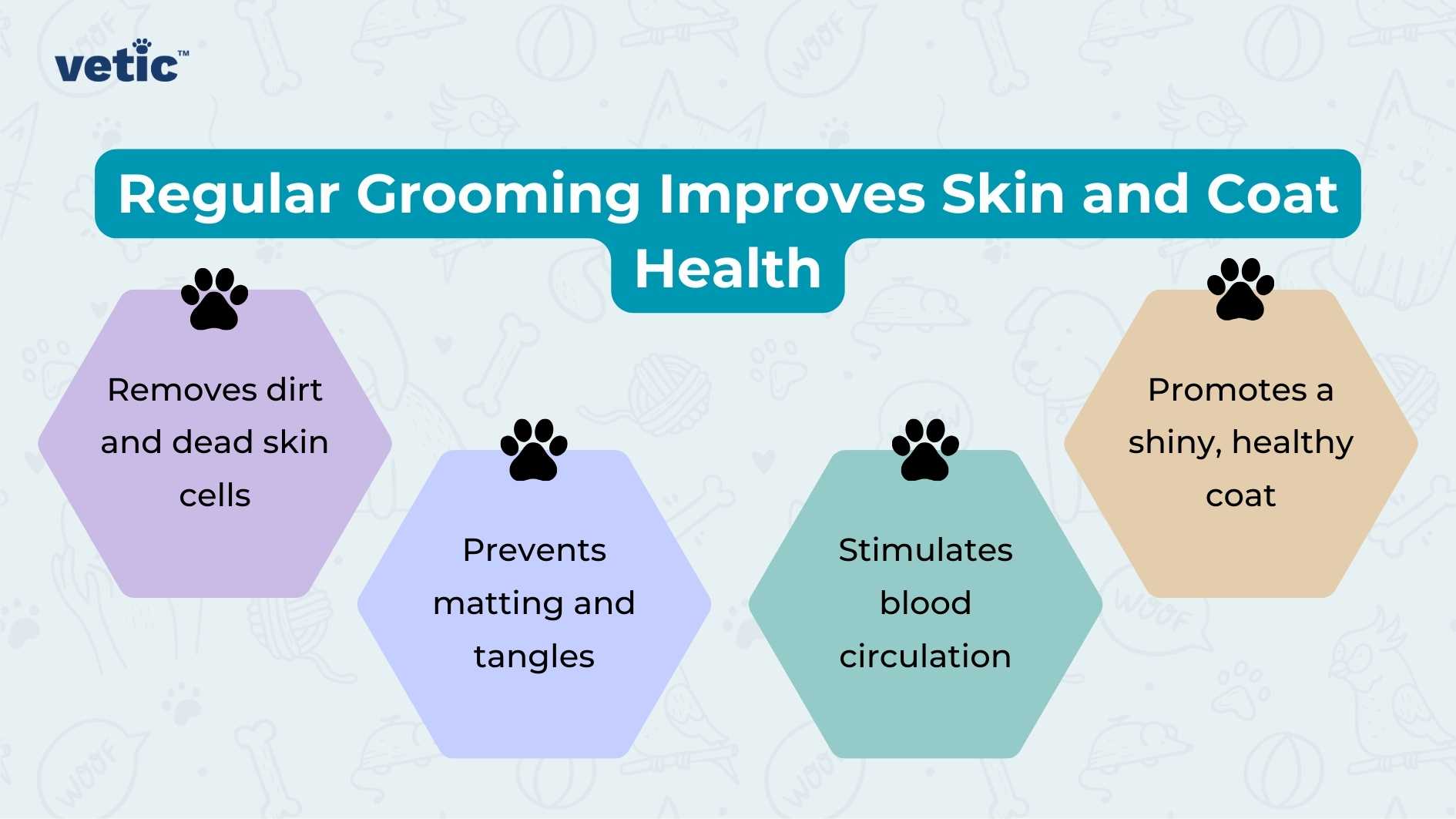 vetic™

Regular Grooming Improves Skin and Coat Health

Removes dirt and dead skin cells

Prevents matting and tangles

Stimulates blood circulation

Promotes a shiny, healthy coat